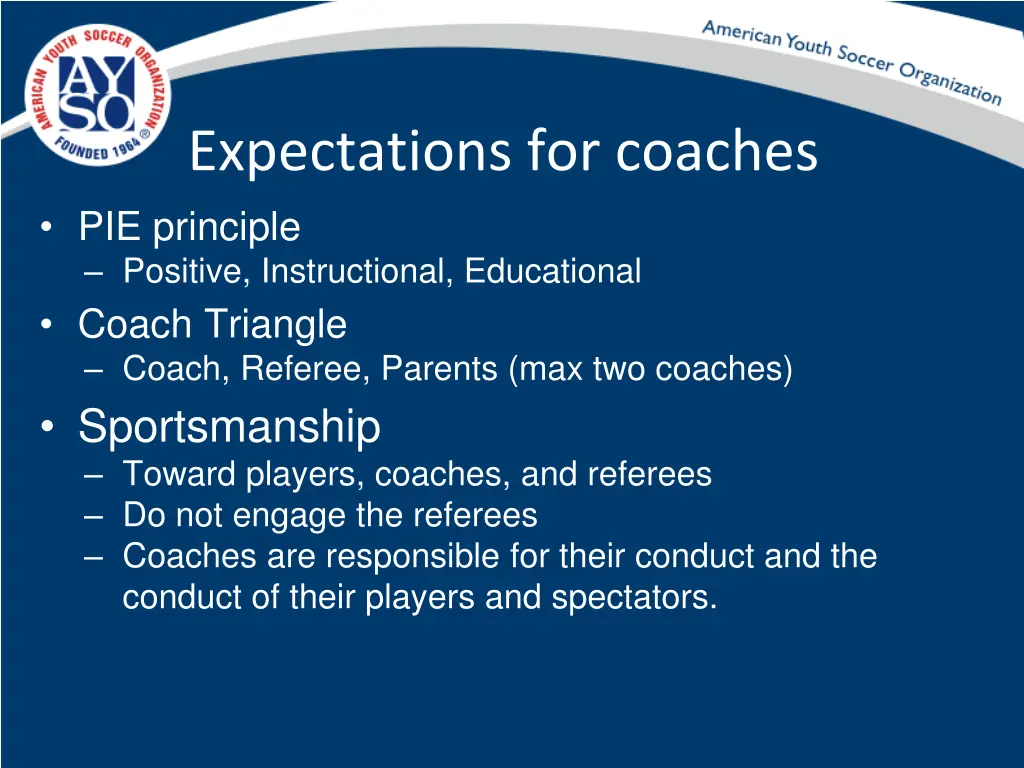 AMERICAN YOUTH SOCCER ORGANIZATION
AYSO
FOUNDED 1964 ®

American Youth Soccer Organization

Expectations for coaches

• PIE principle
– Positive, Instructional, Educational
• Coach Triangle
– Coach, Referee, Parents (max two coaches)
• Sportsmanship
– Toward players, coaches, and referees
– Do not engage the referees
– Coaches are responsible for their conduct and the conduct of their players and spectators.